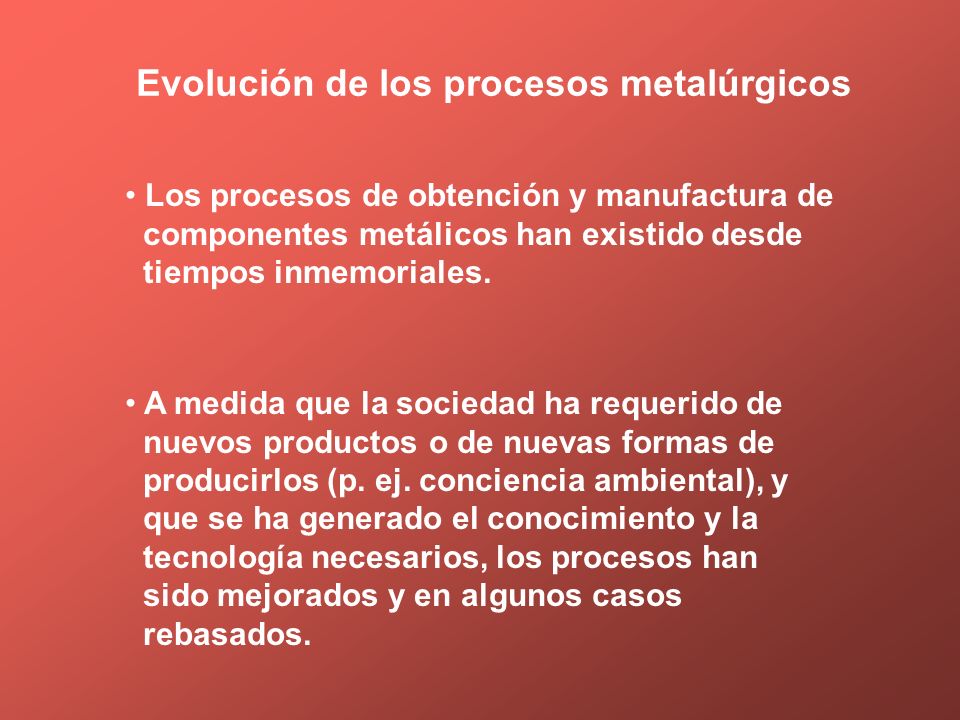 Evolución de los procesos metalúrgicos

• Los procesos de obtención y manufactura de componentes metálicos han existido desde tiempos inmemoriales.

• A medida que la sociedad ha requerido de nuevos productos o de nuevas formas de producirlos (p. ej. conciencia ambiental), y que se ha generado el conocimiento y la tecnología necesarios, los procesos han sido mejorados y en algunos casos rebasados.